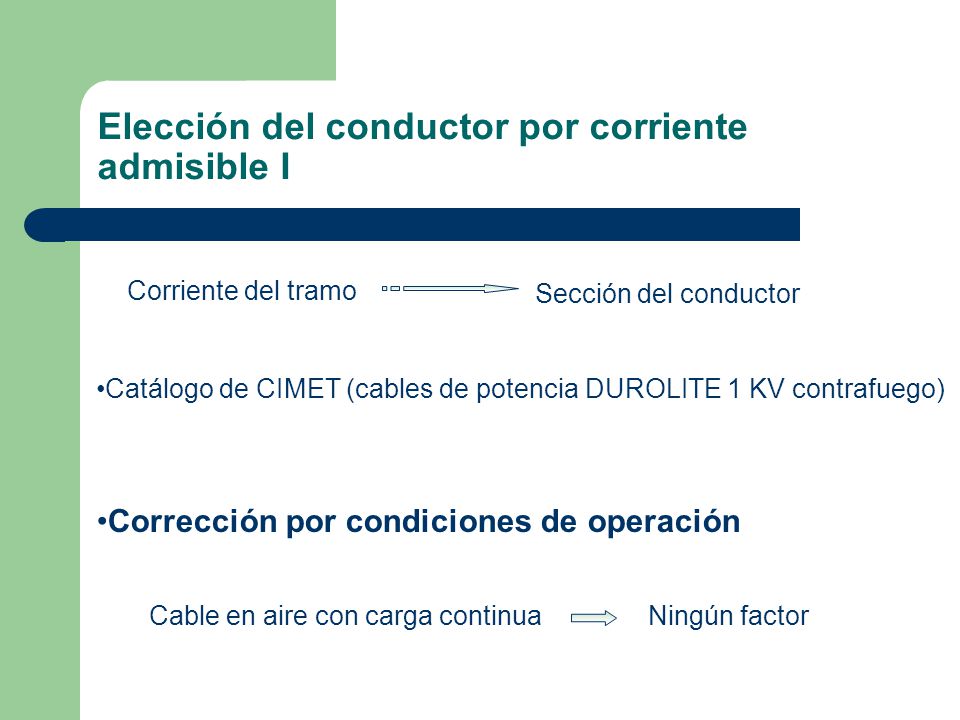 Elección del conductor por corriente admisible I

Corriente del tramo Sección del conductor

•Catálogo de CIMET (cables de potencia DUROLITE 1 KV contrafuego)

•Corrección por condiciones de operación

Cable en aire con carga continua Ningún factor